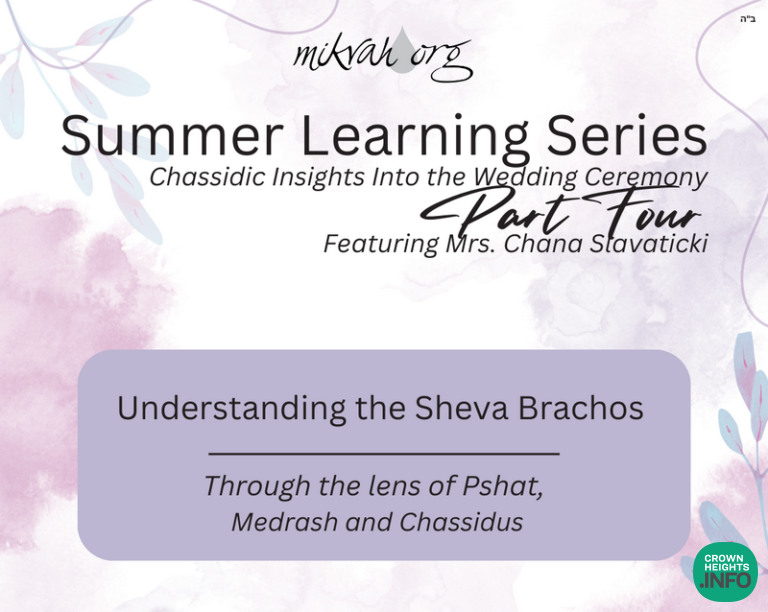 ב"ה

mikvah.org

Summer Learning Series

Chassidic Insights Into the Wedding Ceremony

Part Four

Featuring Mrs. Chana Slavaticki

Understanding the Sheva Brachos

Through the lens of Pshat, Medrash and Chassidus

CROWN HEIGHTS .INFO